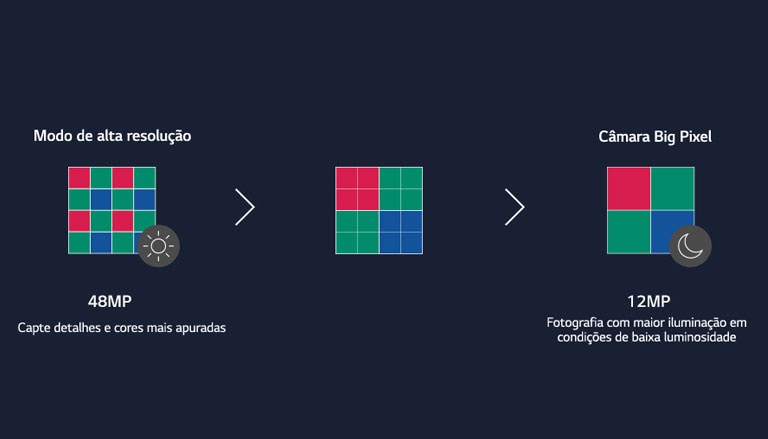 Modo de alta resolução

48MP

Capte detalhes e cores mais apuradas

Câmara Big Pixel

12MP

Fotografia com maior iluminação em condições de baixa luminosidade